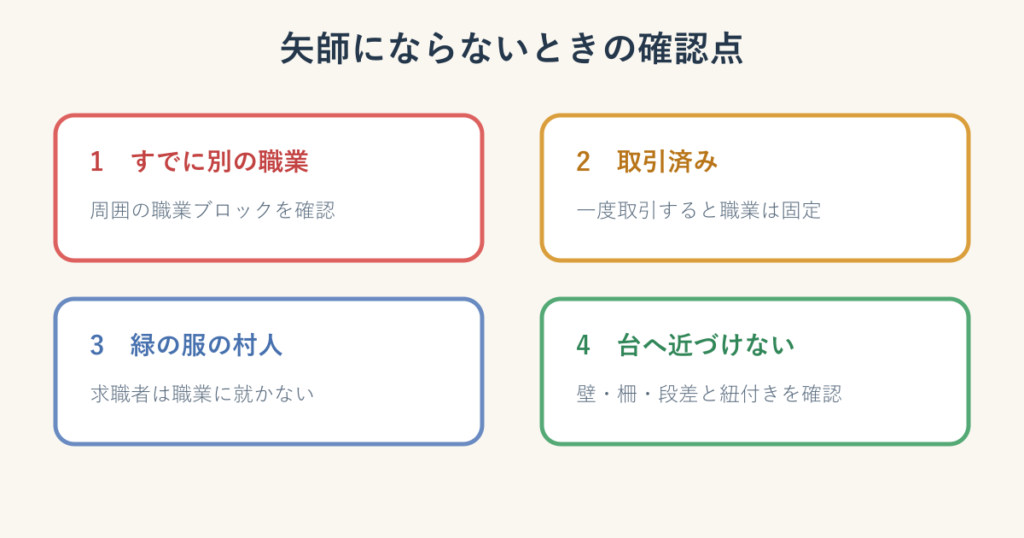 矢師にならないときの確認点

1　すでに別の職業

周囲の職業ブロックを確認

2　取引済み

一度取引すると職業は固定

3　緑の服の村人

求職者は職業に就かない

4　台へ近づけない

壁・柵・段差と紐付きを確認